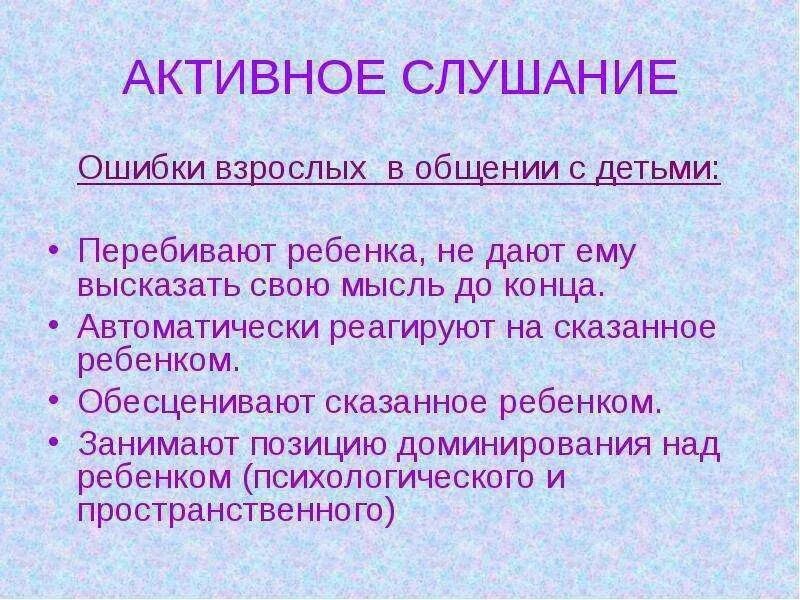 АКТИВНОЕ СЛУШАНИЕ

Ошибки взрослых в общении с детьми:

• Перебивают ребенка, не дают ему высказать свою мысль до конца.
• Автоматически реагируют на сказанное ребенком.
• Обесценивают сказанное ребенком.
• Занимают позицию доминирования над ребенком (психологического и пространственного)